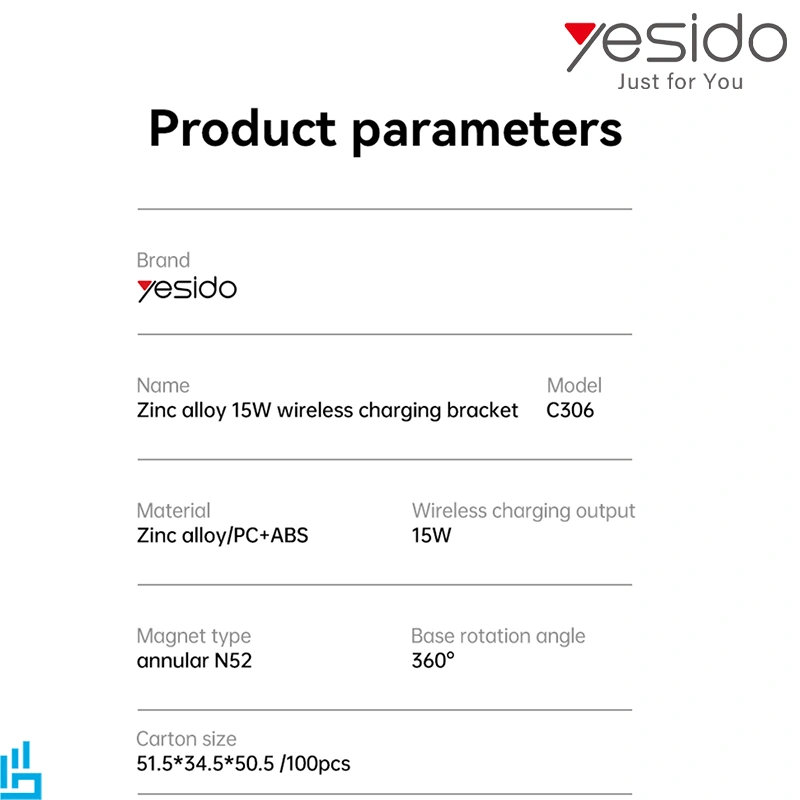 yesido
Just for You

Product parameters

Brand
yesido

Name
Zinc alloy 15W wireless charging bracket

Model
C306

Material
Zinc alloy/PC+ABS

Wireless charging output
15W

Magnet type
annular N52

Base rotation angle
360°

Carton size
51.5*34.5*50.5 /100pcs